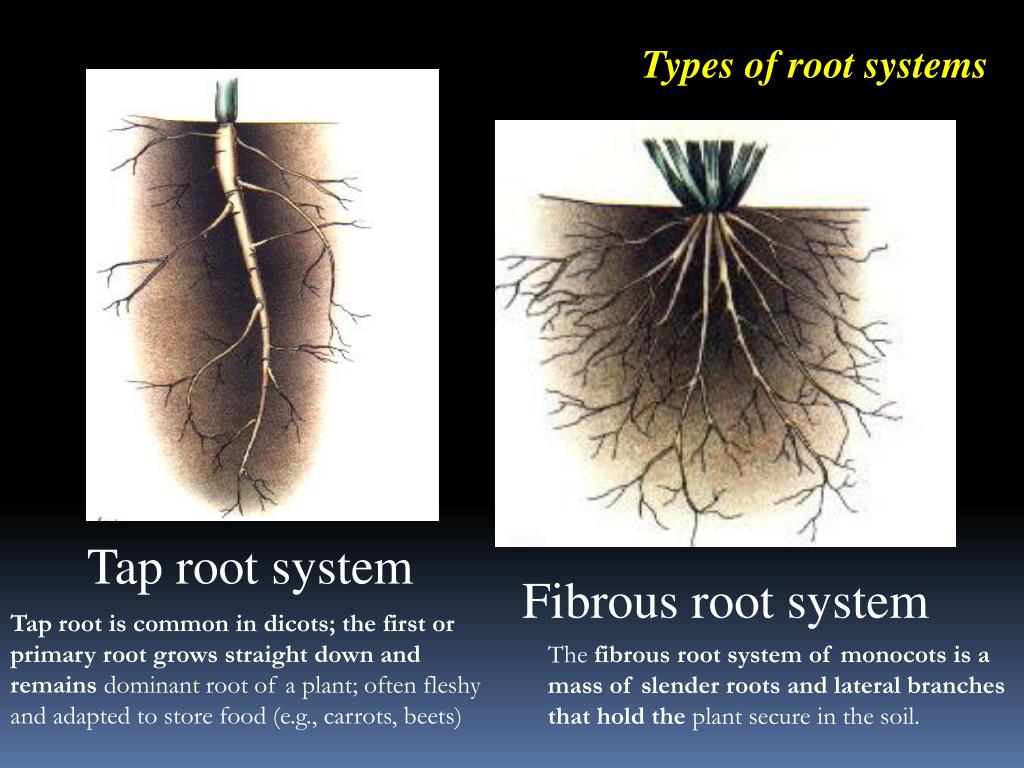 Types of root systems

Tap root system

Tap root is common in dicots; the first or primary root grows straight down and remains dominant root of a plant; often fleshy and adapted to store food (e.g., carrots, beets)

Fibrous root system

The fibrous root system of monocots is a mass of slender roots and lateral branches that hold the plant secure in the soil.